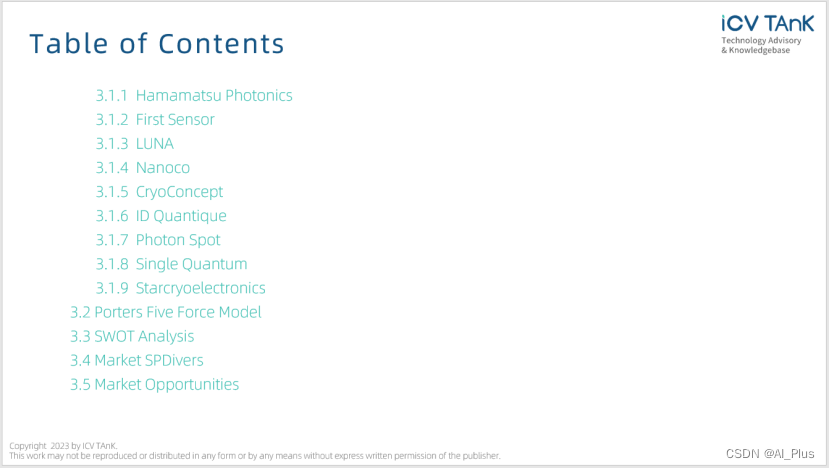 Table of Contents

iCV TAnK
Technology Advisory & Knowledgebase

3.1.1 Hamamatsu Photonics
3.1.2 First Sensor
3.1.3 LUNA
3.1.4 Nanoco
3.1.5 CryoConcept
3.1.6 ID Quantique
3.1.7 Photon Spot
3.1.8 Single Quantum
3.1.9 Starcryoelectronics
3.2 Porters Five Force Model
3.3 SWOT Analysis
3.4 Market SPDivers
3.5 Market Opportunities

Copyright 2023 by ICV TAnK.
This work may not be reproduced or distributed in any form or by any means without express written permission of the publisher.

CSDN @AI_Plus